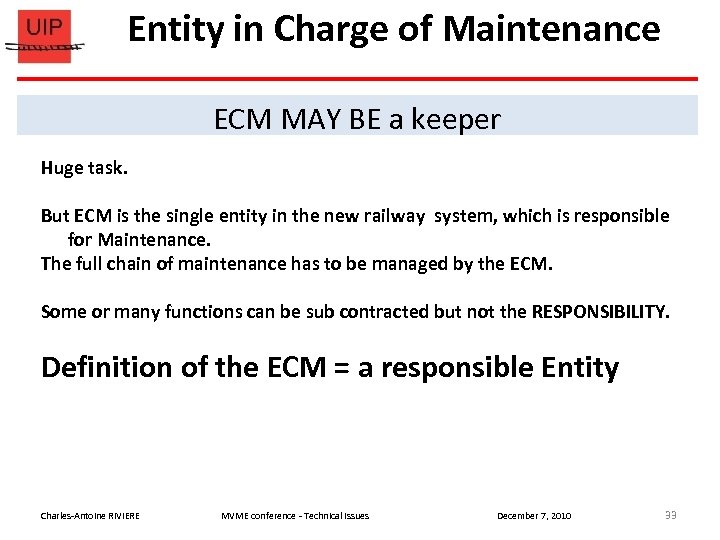 UIP

Entity in Charge of Maintenance

ECM MAY BE a keeper

Huge task.

But ECM is the single entity in the new railway system, which is responsible for Maintenance.
The full chain of maintenance has to be managed by the ECM.

Some or many functions can be sub contracted but not the RESPONSIBILITY.

Definition of the ECM = a responsible Entity

Charles-Antoine RIVIERE MVME conference - Technical Issues December 7, 2010 33